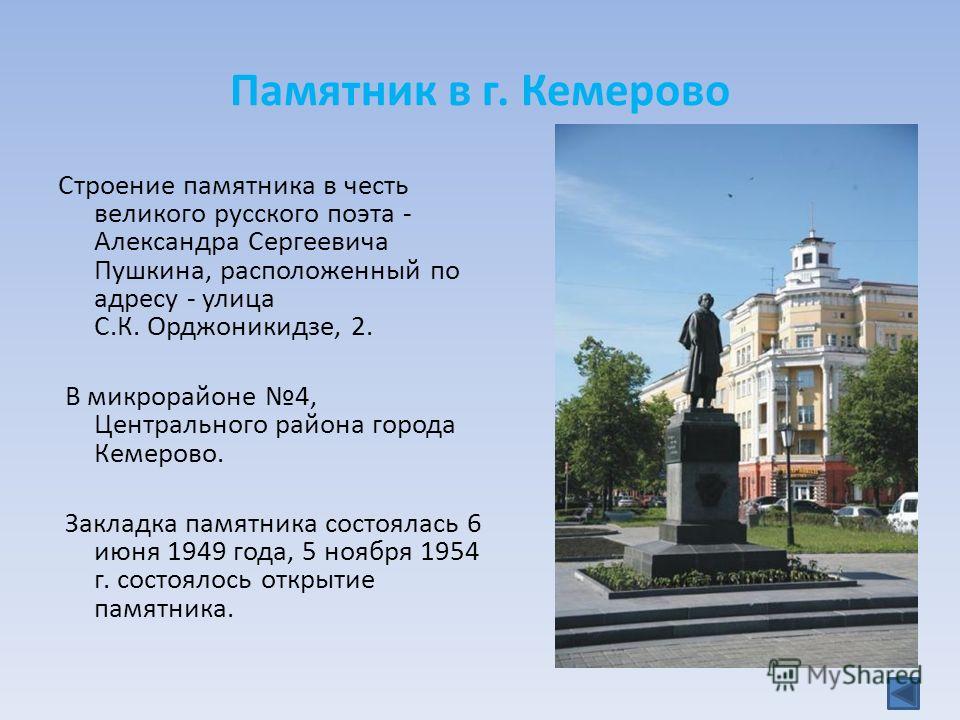 Памятник в г. Кемерово

Строение памятника в честь великого русского поэта - Александра Сергеевича Пушкина, расположенный по адресу - улица С.К. Орджоникидзе, 2.

В микрорайоне №4, Центрального района города Кемерово.

Закладка памятника состоялась 6 июня 1949 года, 5 ноября 1954 г. состоялось открытие памятника.

MyShared